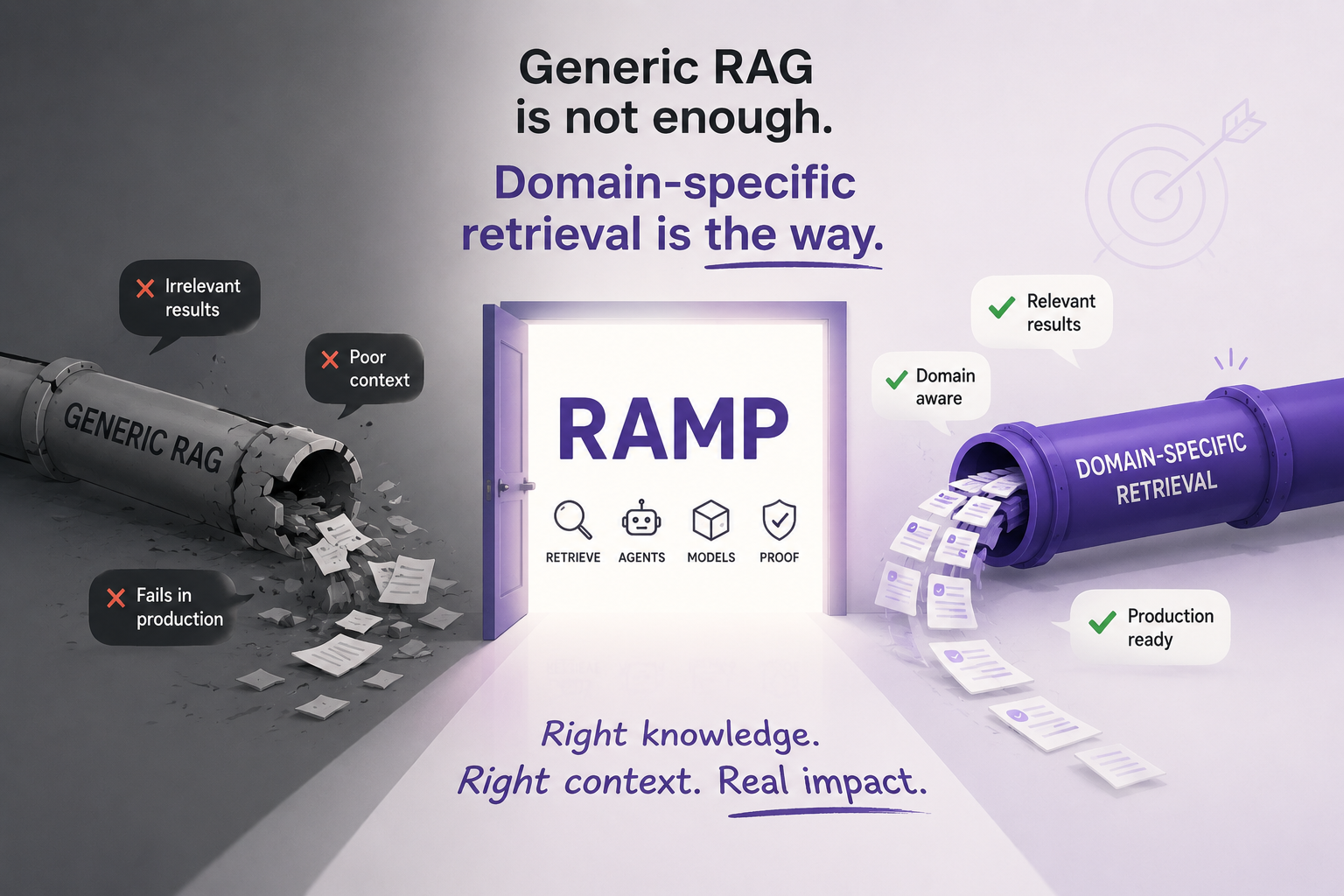 Generic RAG is not enough.

Domain-specific retrieval is the way.

Irrelevant results

Poor context

GENERIC RAG

Fails in production

RAMP

RETRIEVE AGENTS MODELS PROOF

Relevant results

Domain aware

DOMAIN-SPECIFIC RETRIEVAL

Production ready

Right knowledge. Right context. Real impact.